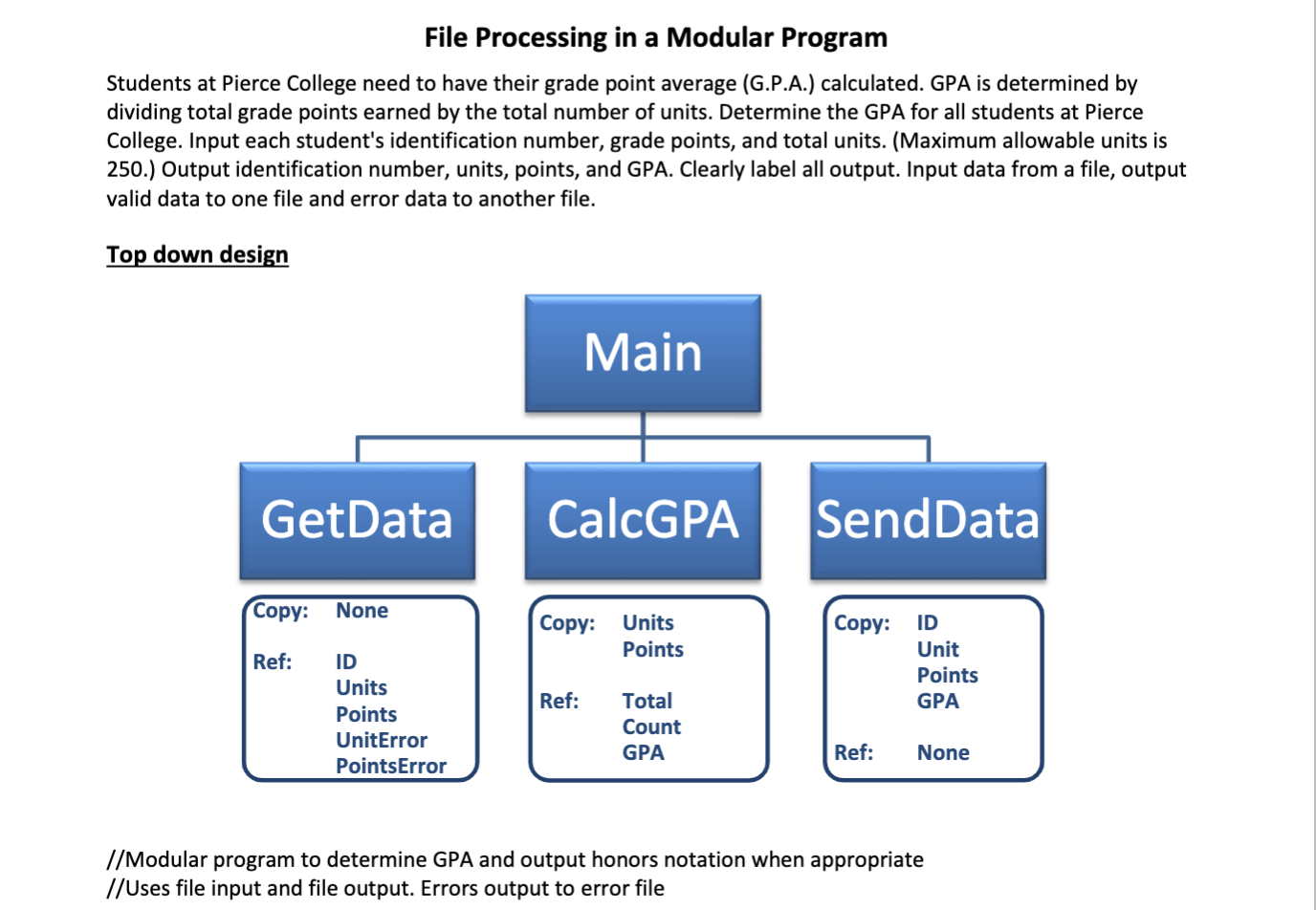 File Processing in a Modular Program

Students at Pierce College need to have their grade point average (G.P.A.) calculated. GPA is determined by dividing total grade points earned by the total number of units. Determine the GPA for all students at Pierce College. Input each student's identification number, grade points, and total units. (Maximum allowable units is 250.) Output identification number, units, points, and GPA. Clearly label all output. Input data from a file, output valid data to one file and error data to another file.

Top down design

Main

GetData

CalcGPA

SendData

Copy: None

Ref: ID
Units
Points
UnitError
PointsError

Copy: Units
Points

Ref: Total
Count
GPA

Copy: ID
Unit
Points
GPA

Ref: None

//Modular program to determine GPA and output honors notation when appropriate
//Uses file input and file output. Errors output to error file